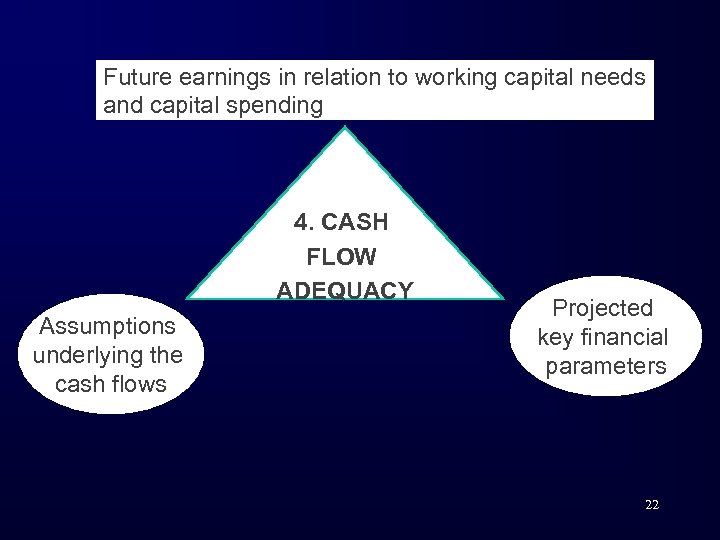 Future earnings in relation to working capital needs and capital spending

4. CASH FLOW ADEQUACY

Assumptions underlying the cash flows

Projected key financial parameters

22